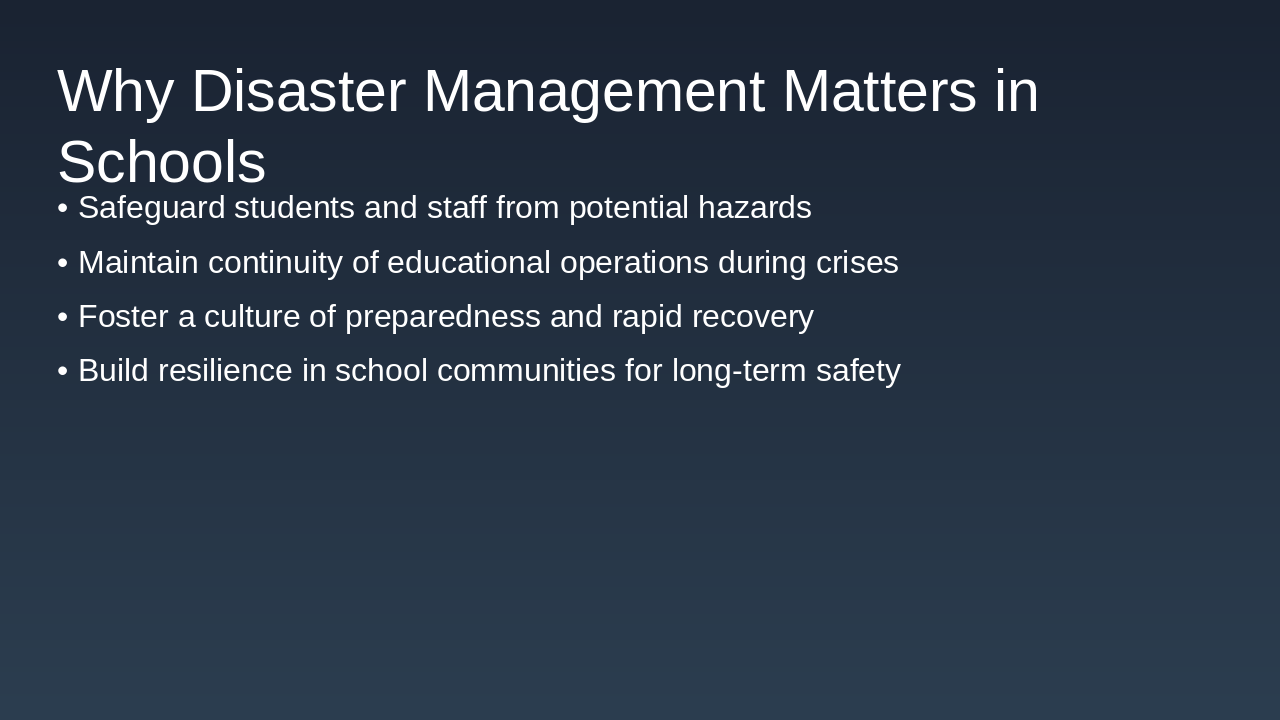 Why Disaster Management Matters in Schools

• Safeguard students and staff from potential hazards

• Maintain continuity of educational operations during crises

• Foster a culture of preparedness and rapid recovery

• Build resilience in school communities for long-term safety